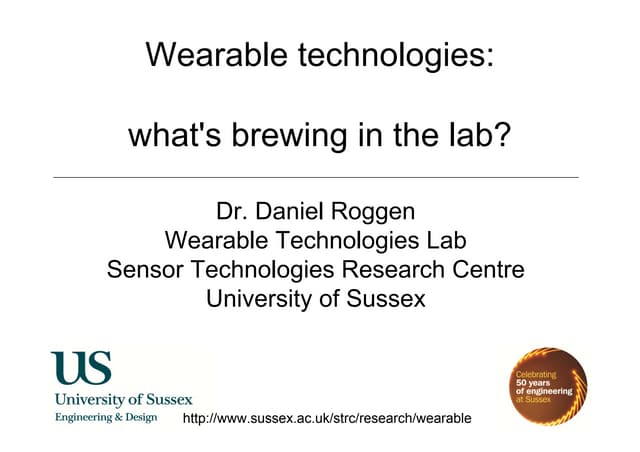 Wearable technologies:

what's brewing in the lab?

Dr. Daniel Roggen
Wearable Technologies Lab
Sensor Technologies Research Centre
University of Sussex

US
University of Sussex
Engineering & Design

http://www.sussex.ac.uk/strc/research/wearable

Celebrating 50 years of engineering at Sussex